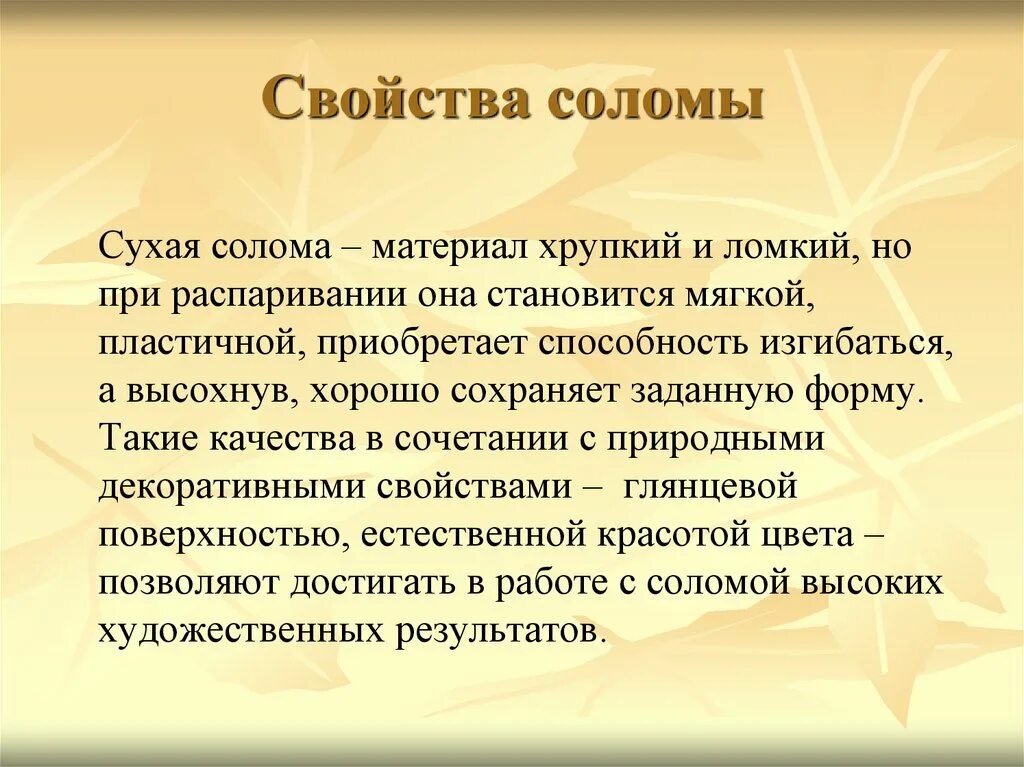 Свойства соломы

Сухая солома – материал хрупкий и ломкий, но при распаривании она становится мягкой, пластичной, приобретает способность изгибаться, а высохнув, хорошо сохраняет заданную форму. Такие качества в сочетании с природными декоративными свойствами – глянцевой поверхностью, естественной красотой цвета – позволяют достигать в работе с соломой высоких художественных результатов.